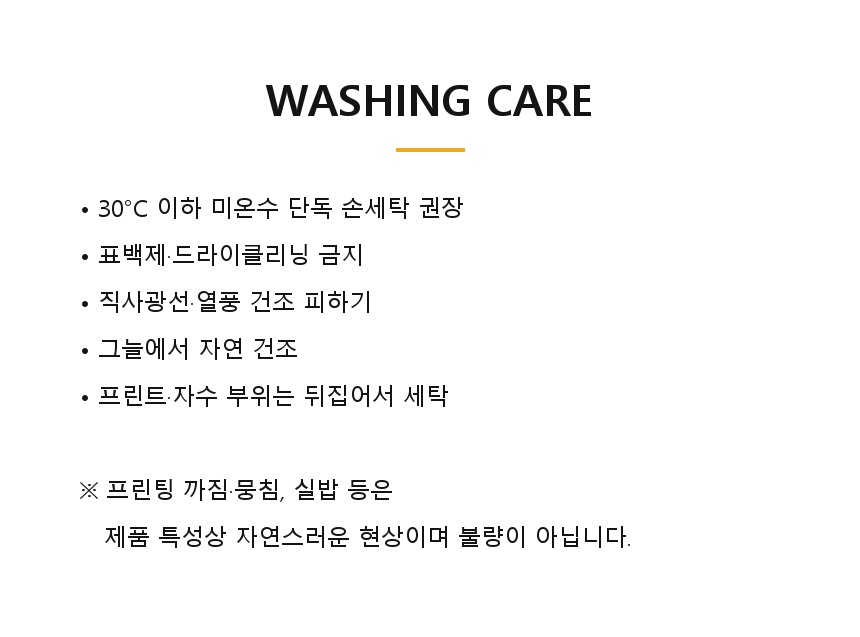 WASHING CARE

• 30°C 이하 미온수 단독 손세탁 권장
• 표백제·드라이클리닝 금지
• 직사광선·열풍 건조 피하기
• 그늘에서 자연 건조
• 프린트·자수 부위는 뒤집어서 세탁

※ 프린팅 까짐·뭉침, 실밥 등은 제품 특성상 자연스러운 현상이며 불량이 아닙니다.